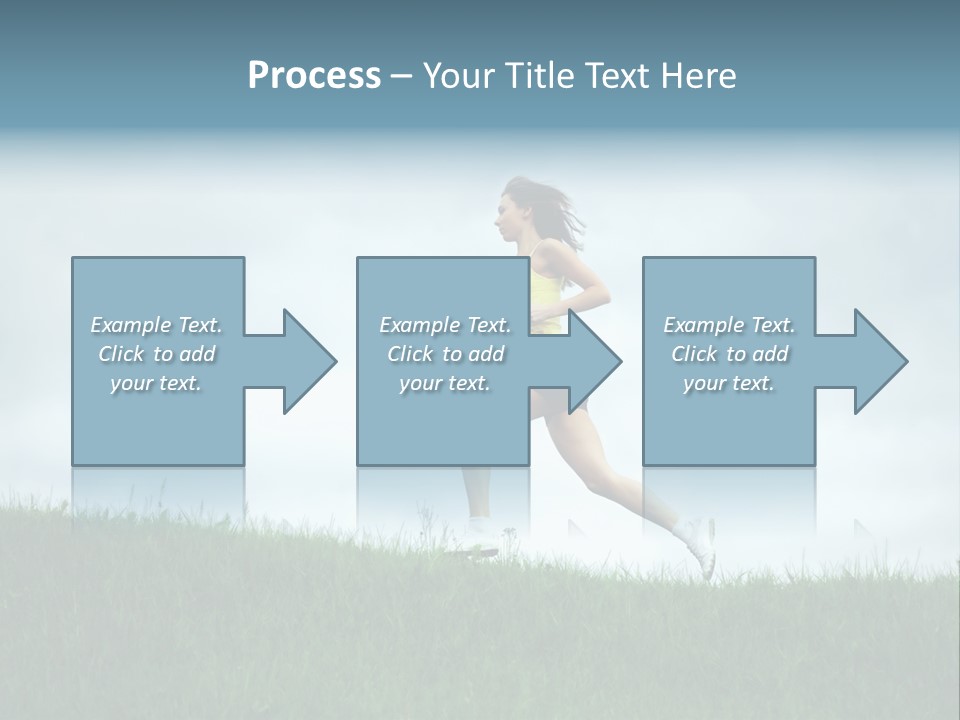 Process – Your Title Text Here

Example Text. Click to add your text.

Example Text. Click to add your text.

Example Text. Click to add your text.